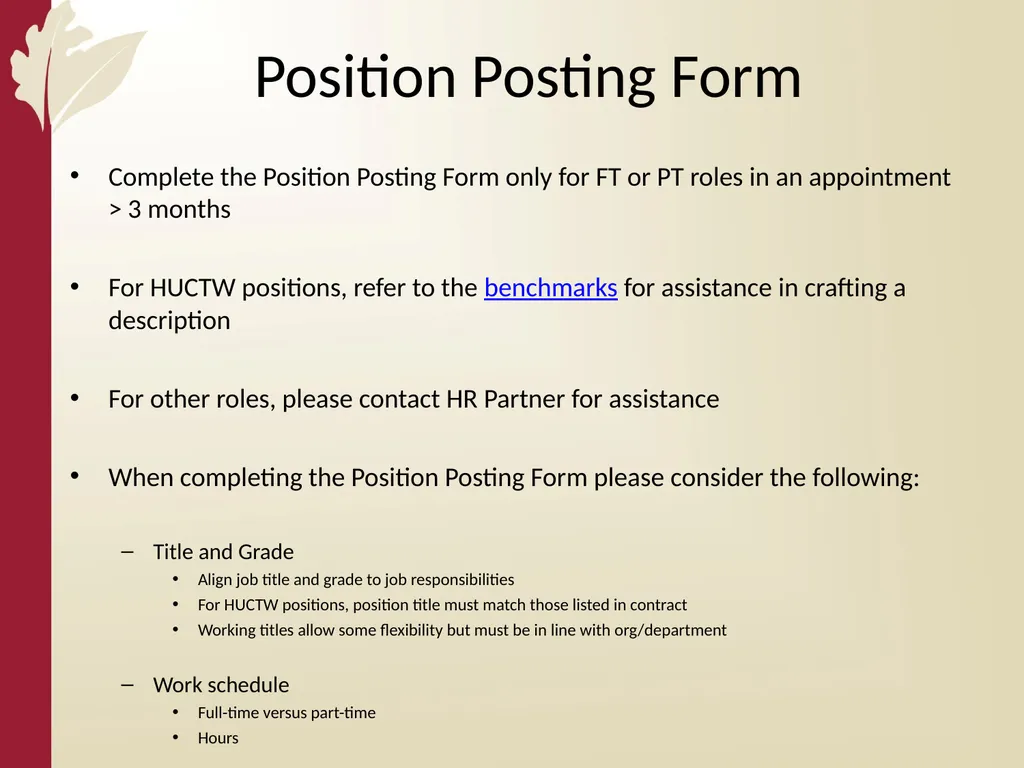 Position Posting Form

• Complete the Position Posting Form only for FT or PT roles in an appointment > 3 months

• For HUCTW positions, refer to the benchmarks for assistance in crafting a description

• For other roles, please contact HR Partner for assistance

• When completing the Position Posting Form please consider the following:

– Title and Grade
• Align job title and grade to job responsibilities
• For HUCTW positions, position title must match those listed in contract
• Working titles allow some flexibility but must be in line with org/department

– Work schedule
• Full-time versus part-time
• Hours